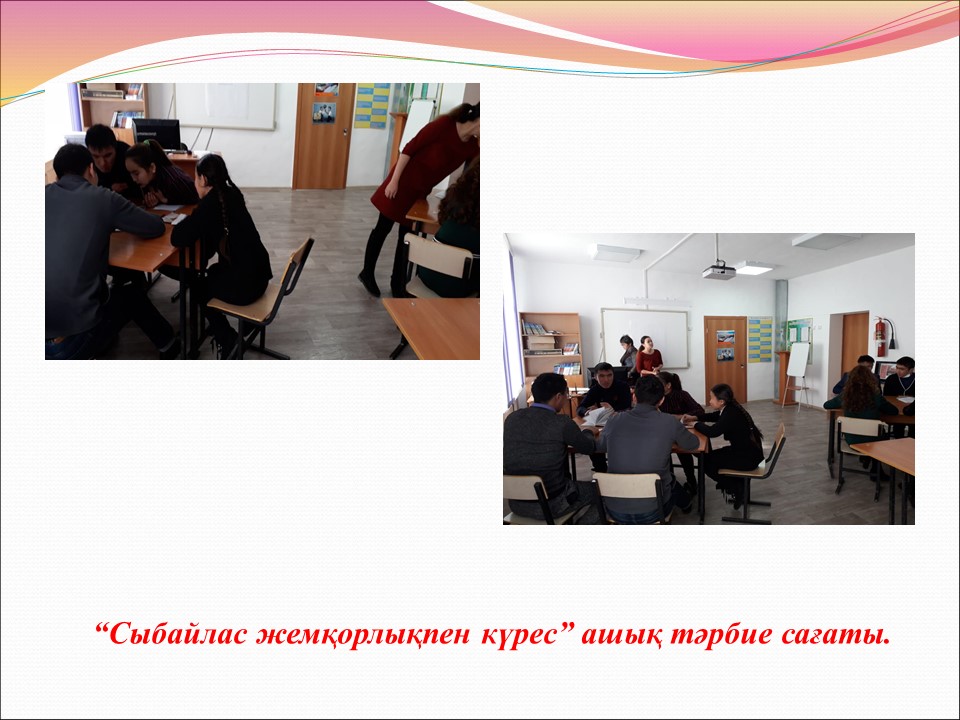 “Сыбайлас жемқорлықпен күрес” ашық тәрбие сағаты.